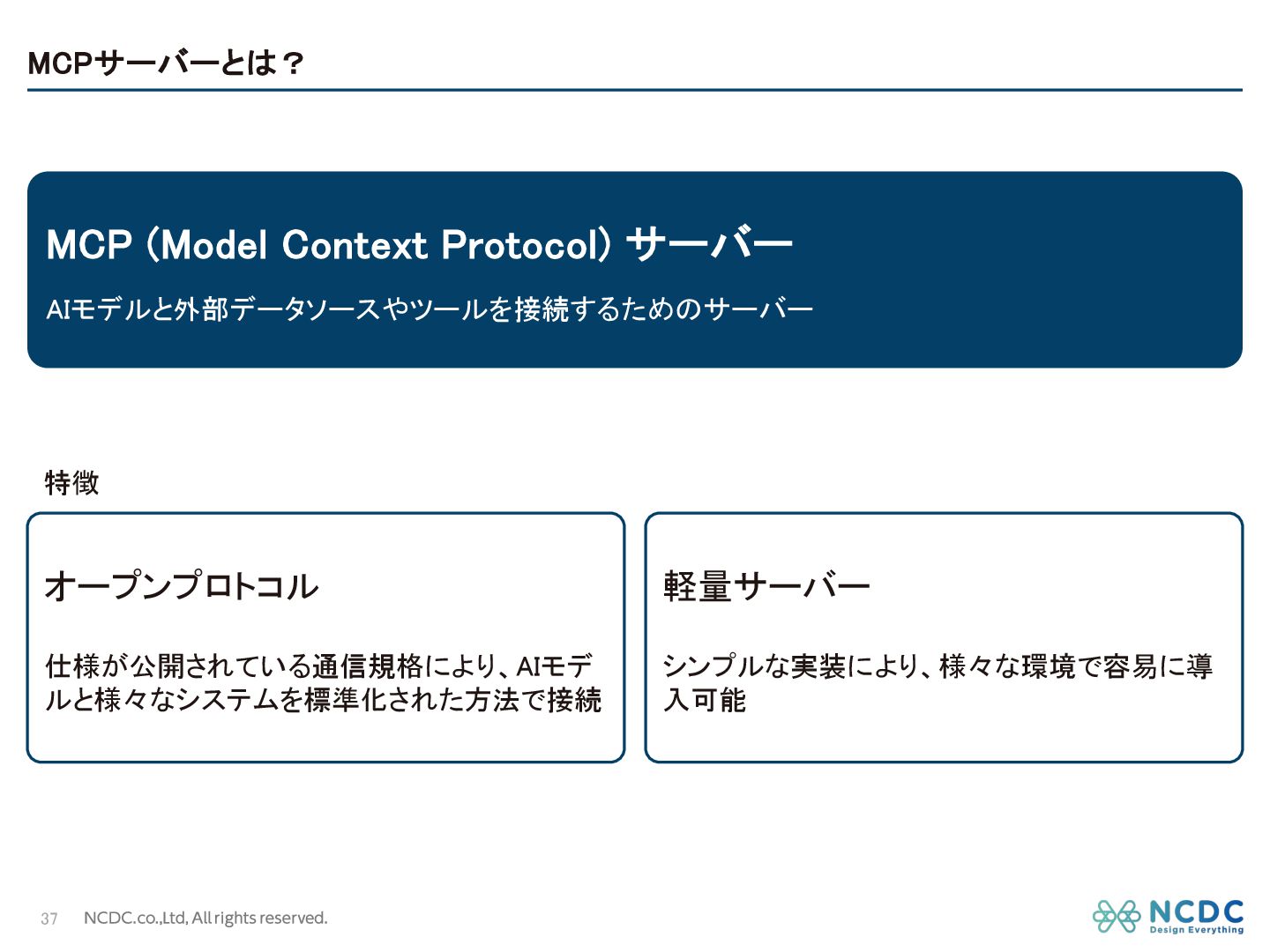 MCPサーバーとは？

MCP (Model Context Protocol) サーバー

AIモデルと外部データソースやツールを接続するためのサーバー

特徴

オープンプロトコル

仕様が公開されている通信規格により、AIモデルと様々なシステムを標準化された方法で接続

軽量サーバー

シンプルな実装により、様々な環境で容易に導入可能

37 NCDC.co.,Ltd, All rights reserved.

NCDC
Design Everything